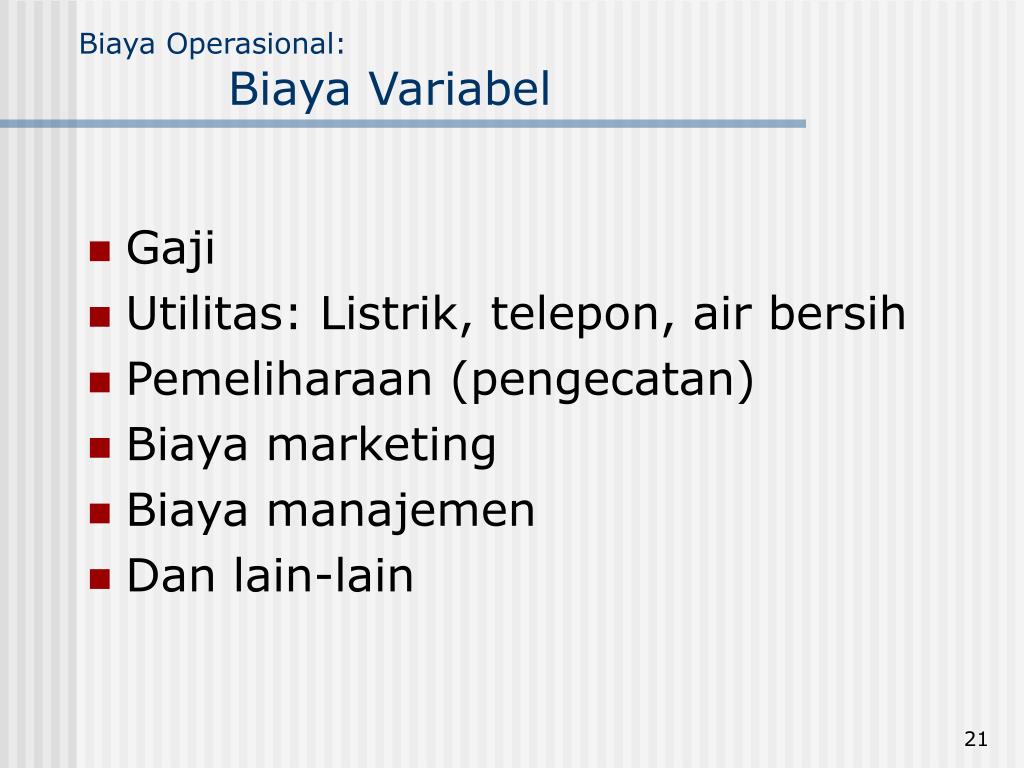 Biaya Operasional:
Biaya Variabel

- Gaji
- Utilitas: Listrik, telepon, air bersih
- Pemeliharaan (pengecatan)
- Biaya marketing
- Biaya manajemen
- Dan lain-lain

21